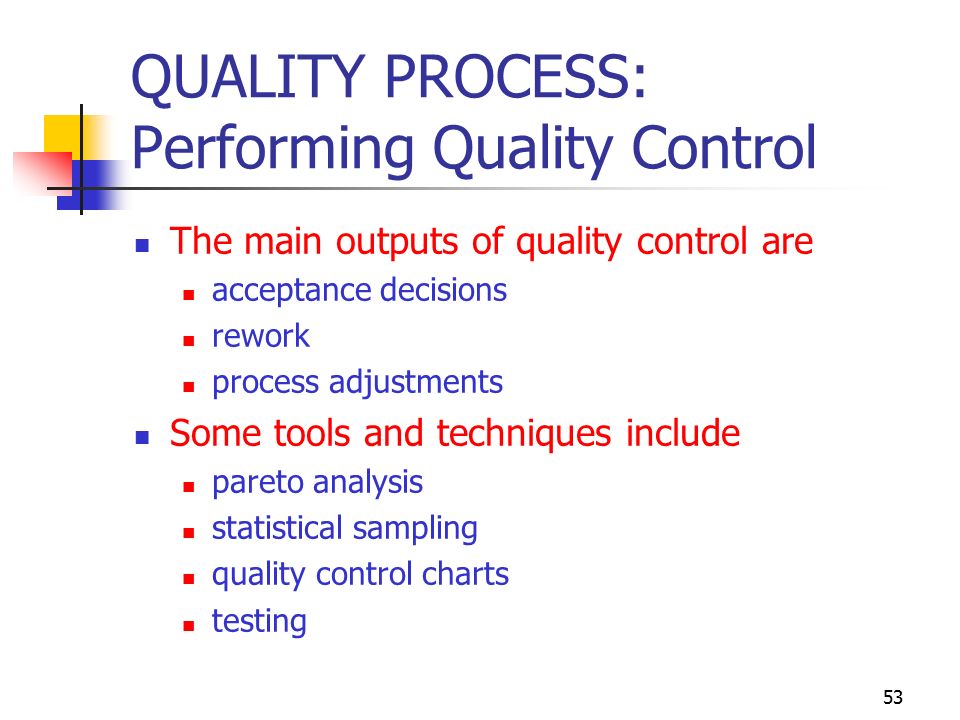 QUALITY PROCESS: Performing Quality Control

- The main outputs of quality control are
  - acceptance decisions
  - rework
  - process adjustments
- Some tools and techniques include
  - pareto analysis
  - statistical sampling
  - quality control charts
  - testing

53